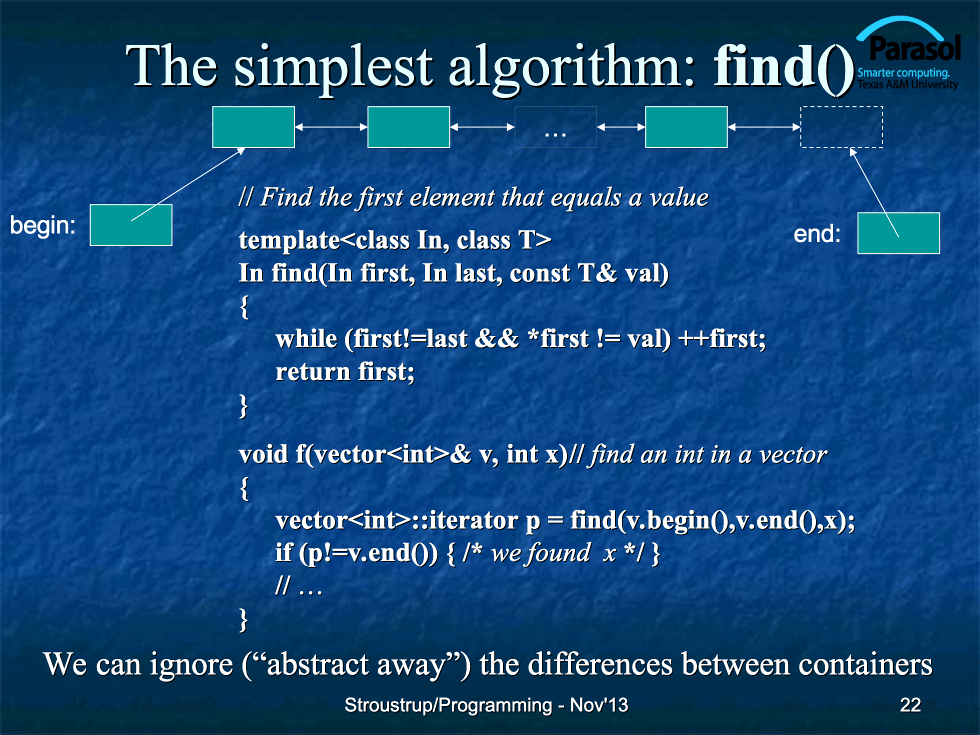 The simplest algorithm: find()

Parasol
Smarter computing.
Texas A&M University

…

begin:

end:

// Find the first element that equals a value

template<class In, class T>
In find(In first, In last, const T& val)
{
while (first!=last && *first != val) ++first;
return first;
}

void f(vector<int>& v, int x)// find an int in a vector
{
vector<int>::iterator p = find(v.begin(),v.end(),x);
if (p!=v.end()) { /* we found x */ }
// …
}

We can ignore (“abstract away”) the differences between containers

Stroustrup/Programming - Nov'13

22